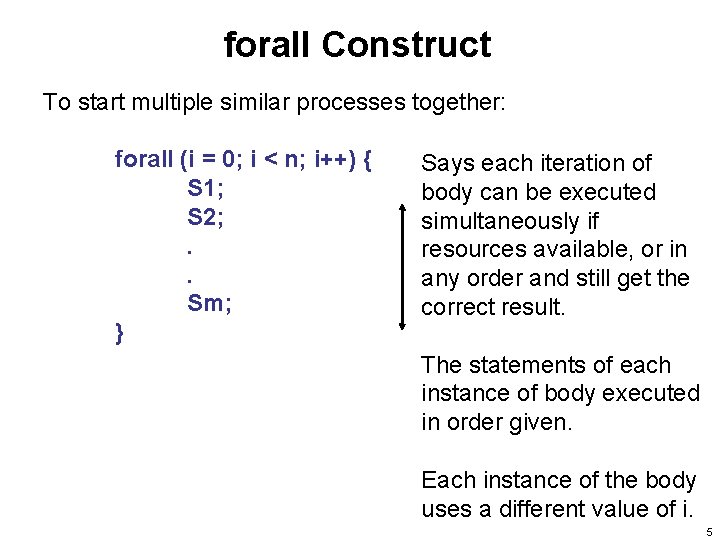 forall Construct

To start multiple similar processes together:

forall (i = 0; i < n; i++) {
S1;
S2;
.
.
Sm;
}

Says each iteration of body can be executed simultaneously if resources available, or in any order and still get the correct result.

The statements of each instance of body executed in order given.

Each instance of the body uses a different value of i.

5